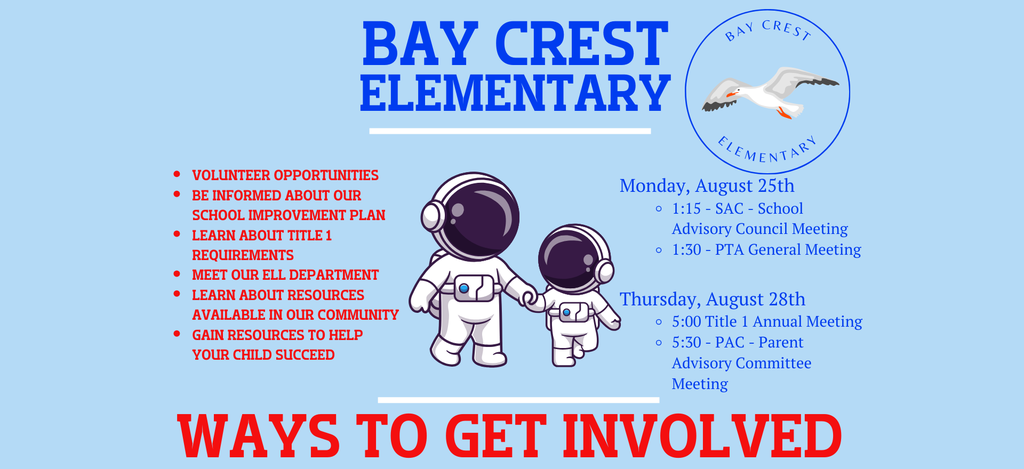 BAY CREST ELEMENTARY

BAY CREST
ELEMENTARY

- VOLUNTEER OPPORTUNITIES
- BE INFORMED ABOUT OUR SCHOOL IMPROVEMENT PLAN
- LEARN ABOUT TITLE 1 REQUIREMENTS
- MEET OUR ELL DEPARTMENT
- LEARN ABOUT RESOURCES AVAILABLE IN OUR COMMUNITY
- GAIN RESOURCES TO HELP YOUR CHILD SUCCEED

Monday, August 25th
- 1:15 - SAC - School Advisory Council Meeting
- 1:30 - PTA General Meeting

Thursday, August 28th
- 5:00 Title 1 Annual Meeting
- 5:30 - PAC - Parent Advisory Committee Meeting

WAYS TO GET INVOLVED